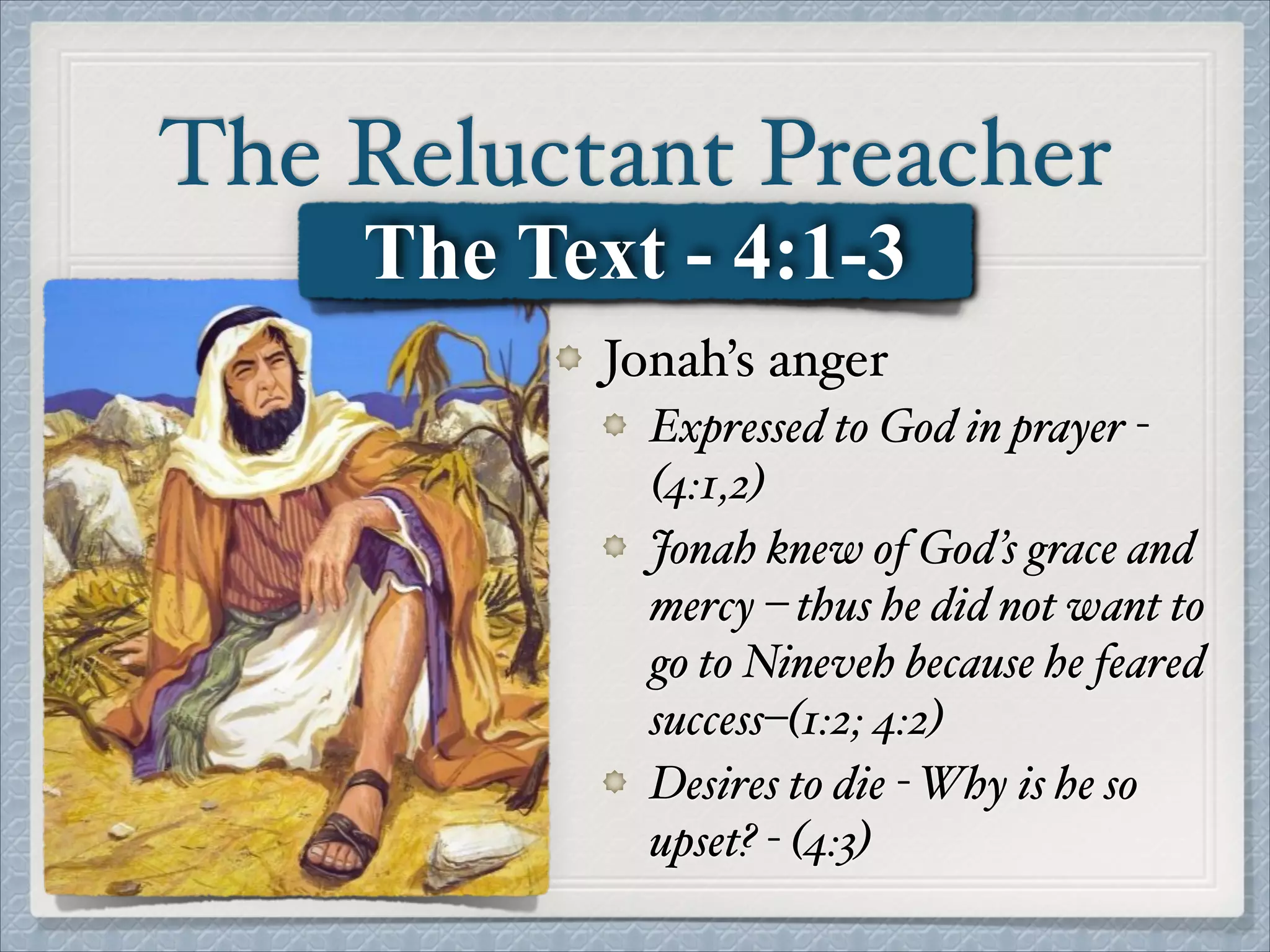 The Reluctant Preacher

The Text - 4:1-3

Jonah's anger

Expressed to God in prayer - (4:1,2)

Jonah knew of God's grace and mercy – thus he did not want to go to Nineveh because he feared success–(1:2; 4:2)

Desires to die - Why is he so upset? - (4:3)